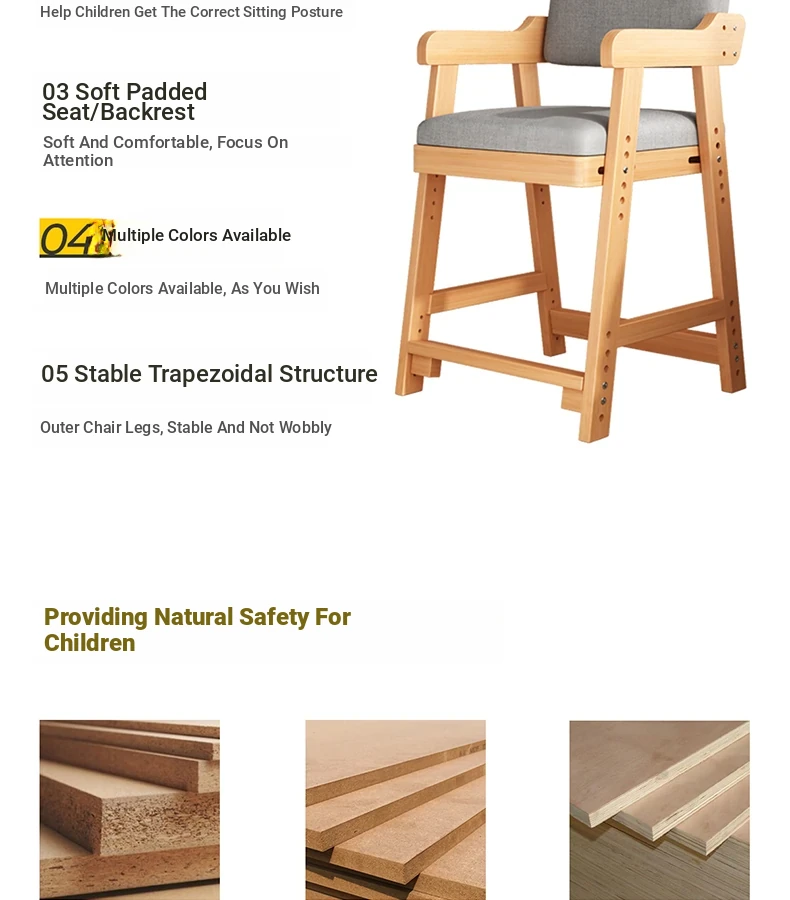 Help Children Get The Correct Sitting Posture

03 Soft Padded Seat/Backrest

Soft And Comfortable, Focus On Attention

04 Multiple Colors Available

Multiple Colors Available, As You Wish

05 Stable Trapezoidal Structure

Outer Chair Legs, Stable And Not Wobbly

Providing Natural Safety For Children